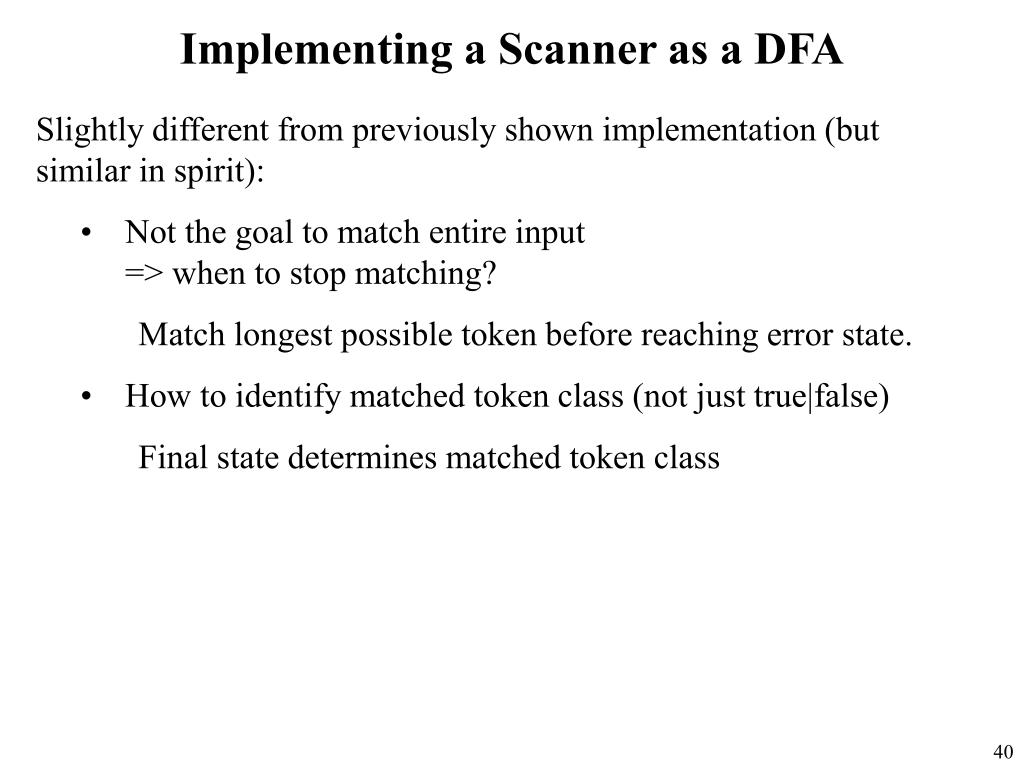 Implementing a Scanner as a DFA

Slightly different from previously shown implementation (but similar in spirit):

• Not the goal to match entire input
=> when to stop matching?

Match longest possible token before reaching error state.

• How to identify matched token class (not just true|false)

Final state determines matched token class

40